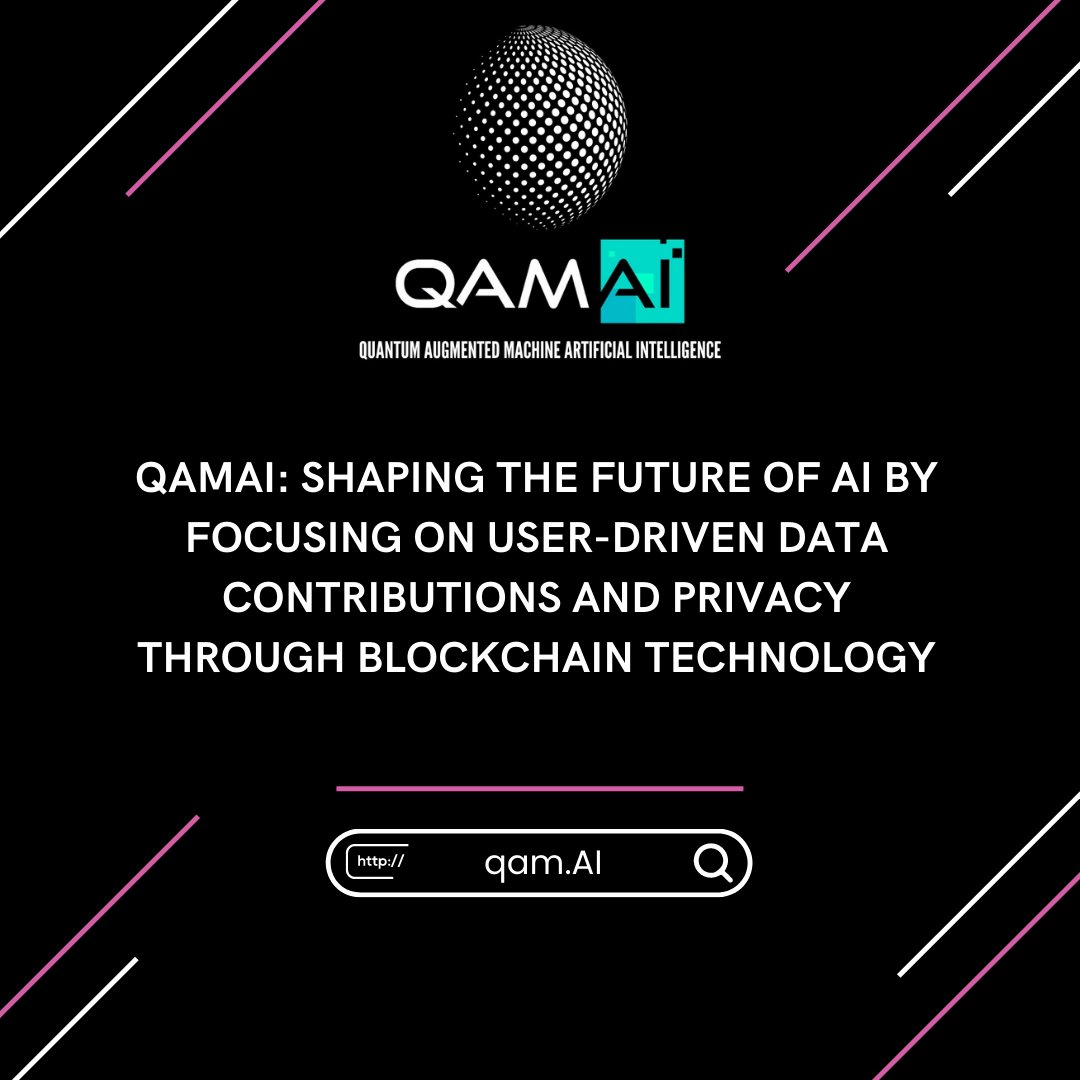 QAMAI

QUANTUM AUGMENTED MACHINE ARTIFICIAL INTELLIGENCE

QAMAI: SHAPING THE FUTURE OF AI BY FOCUSING ON USER-DRIVEN DATA CONTRIBUTIONS AND PRIVACY THROUGH BLOCKCHAIN TECHNOLOGY

http://

qam.AI